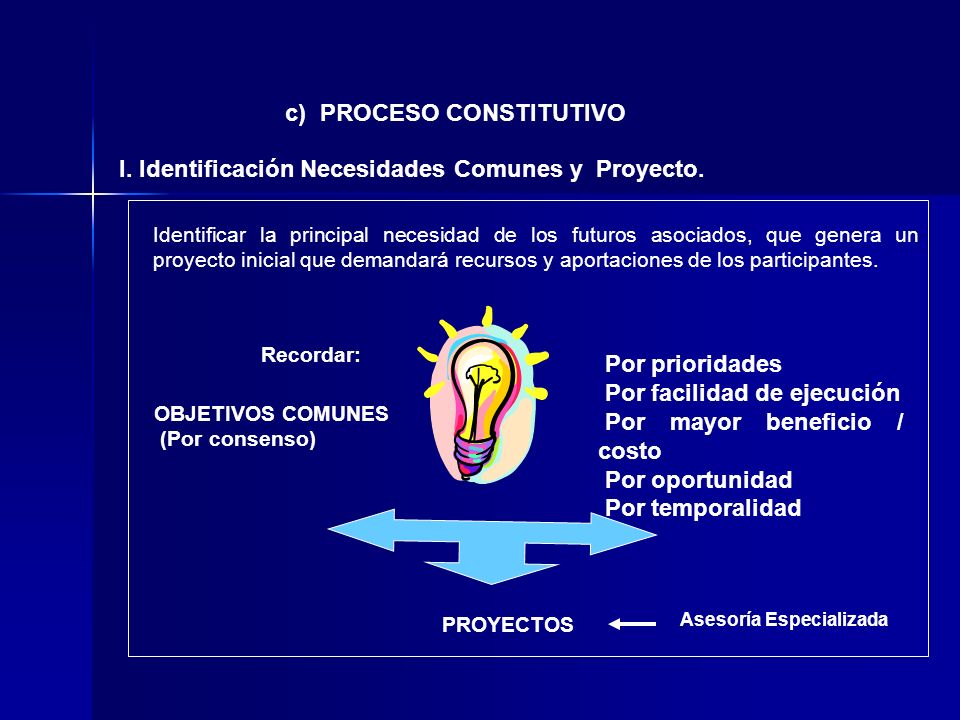 c) PROCESO CONSTITUTIVO

I. Identificación Necesidades Comunes y Proyecto.

Identificar la principal necesidad de los futuros asociados, que genera un proyecto inicial que demandará recursos y aportaciones de los participantes.

Recordar:

OBJETIVOS COMUNES
(Por consenso)

Por prioridades
Por facilidad de ejecución
Por mayor beneficio / costo
Por oportunidad
Por temporalidad

PROYECTOS

Asesoría Especializada